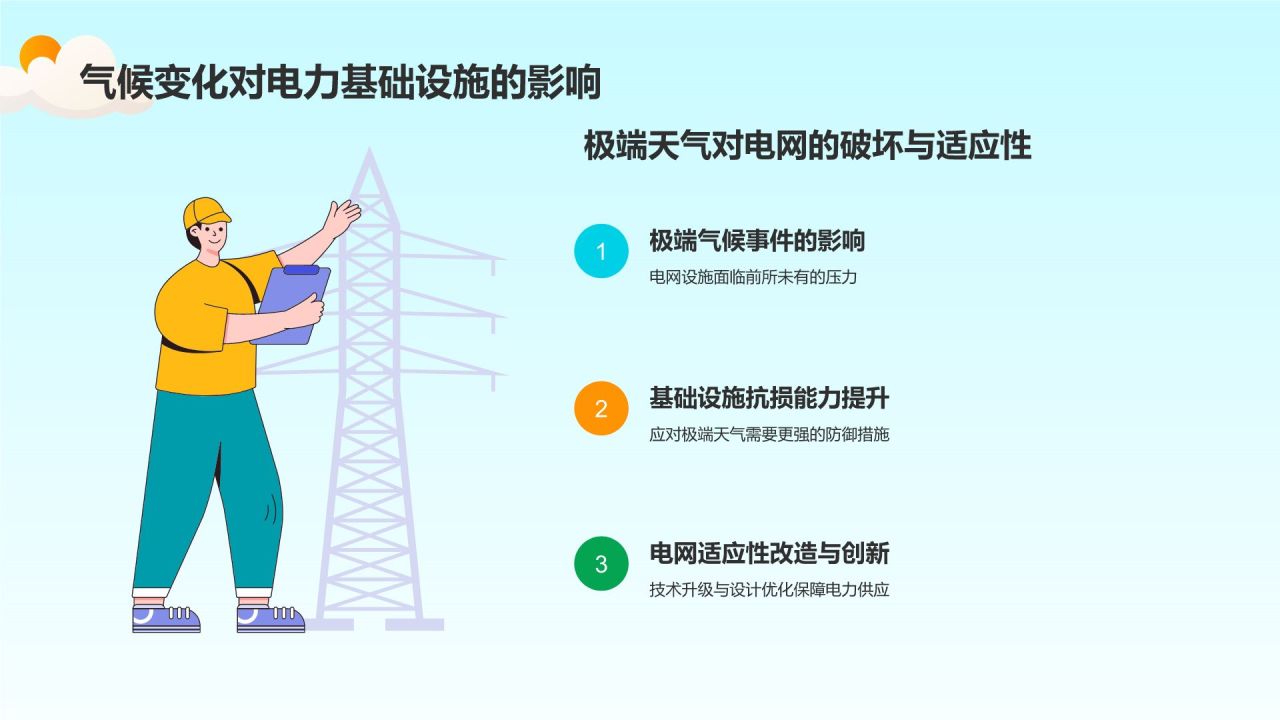 气候变化对电力基础设施的影响

极端天气对电网的破坏与适应性

1
极端气候事件的影响
电网设施面临前所未有的压力

2
基础设施抗损能力提升
应对极端天气需要更强的防御措施

3
电网适应性改造与创新
技术升级与设计优化保障电力供应